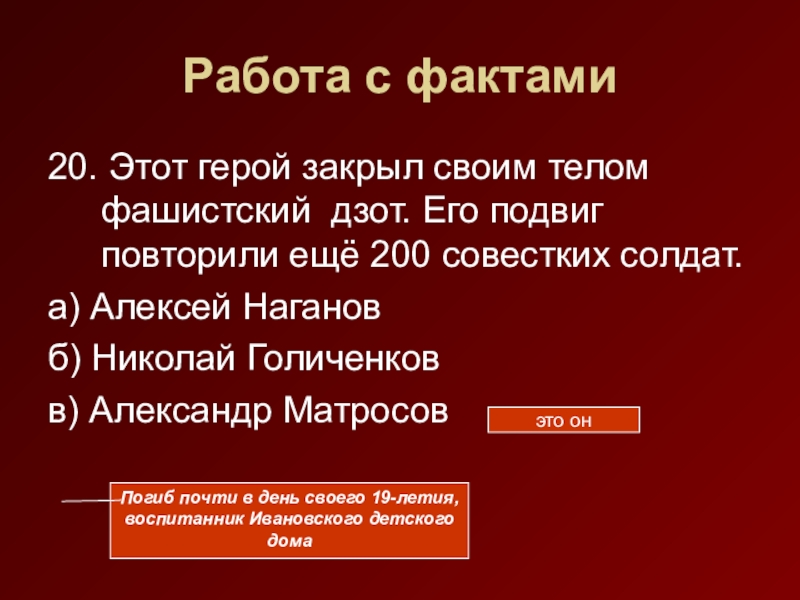 Работа с фактами

20. Этот герой закрыл своим телом фашистский дзот. Его подвиг повторили ещё 200 совестких солдат.

а) Алексей Наганов

б) Николай Голиченков

в) Александр Матросов

это он

Погиб почти в день своего 19-летия, воспитанник Ивановского детского дома